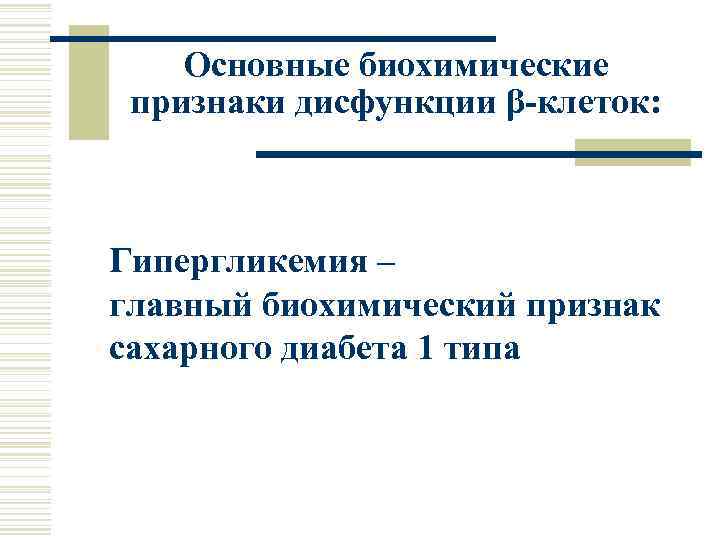 Основные биохимические признаки дисфункции β-клеток:

Гипергликемия –
главный биохимический признак сахарного диабета 1 типа